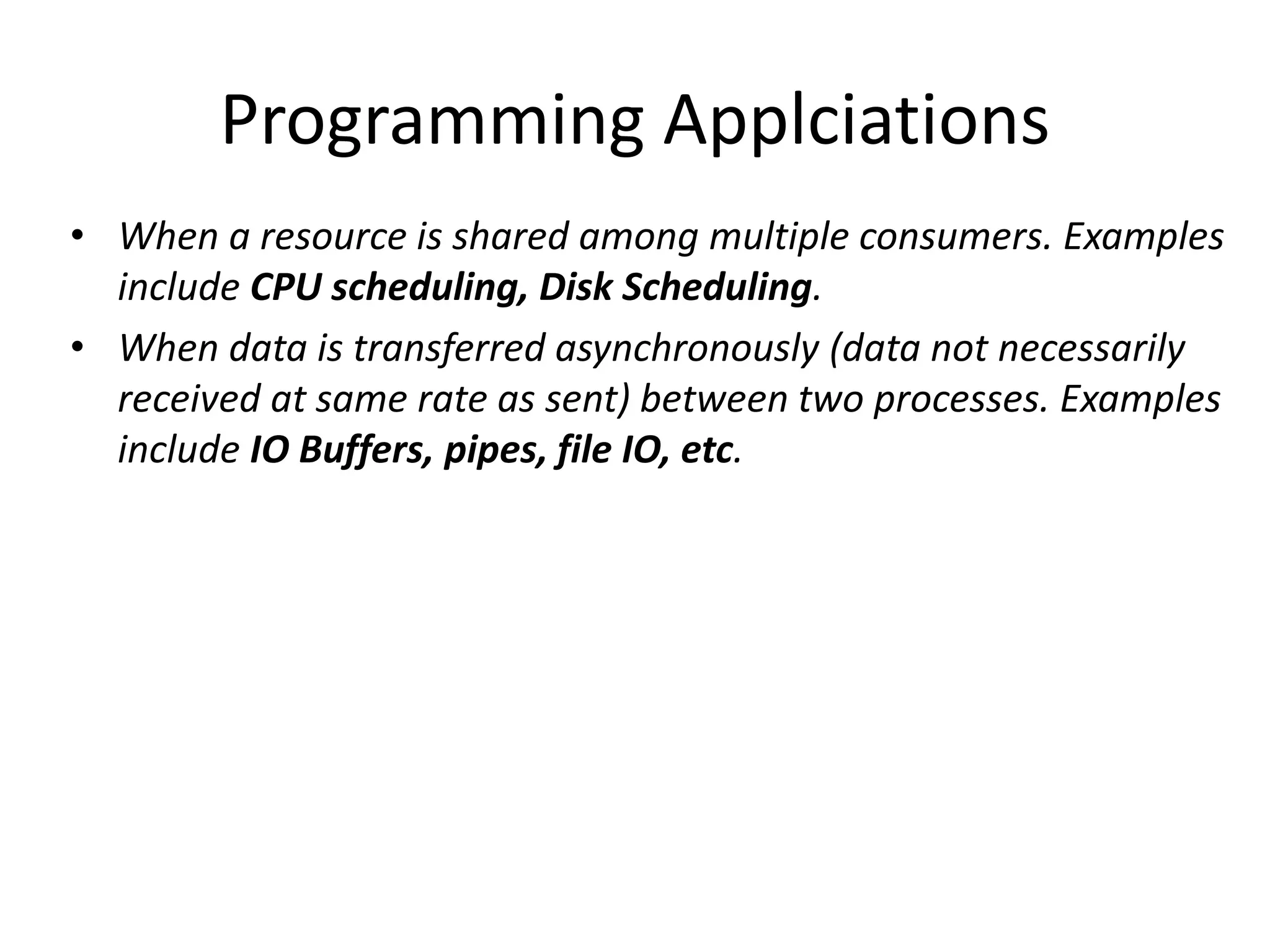 Programming Applciations

• When a resource is shared among multiple consumers. Examples include CPU scheduling, Disk Scheduling.
• When data is transferred asynchronously (data not necessarily received at same rate as sent) between two processes. Examples include IO Buffers, pipes, file IO, etc.